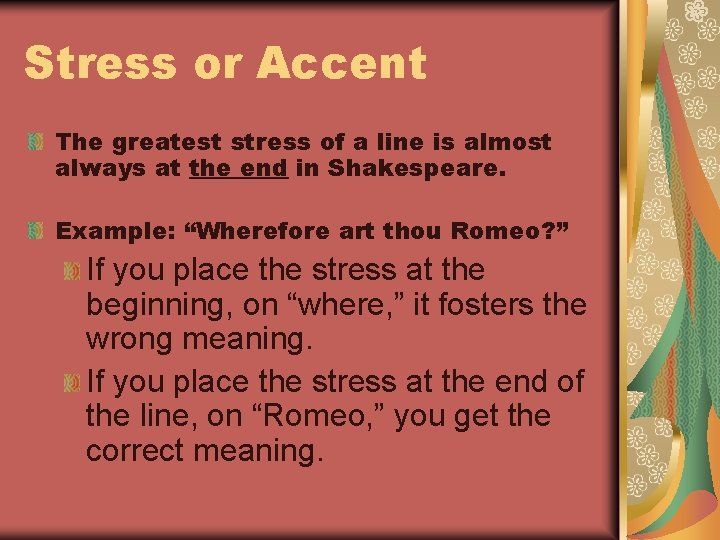 Stress or Accent

The greatest stress of a line is almost always at the end in Shakespeare.

Example: “Wherefore art thou Romeo?”

If you place the stress at the beginning, on “where,” it fosters the wrong meaning.

If you place the stress at the end of the line, on “Romeo,” you get the correct meaning.